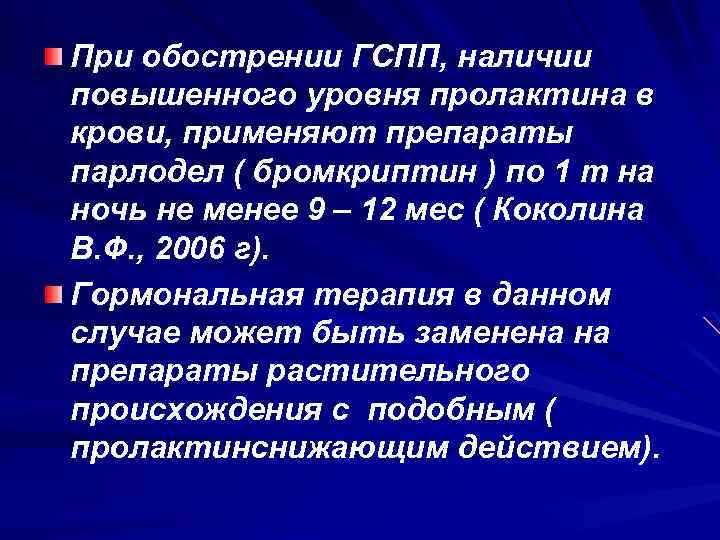 При обострении ГСПП, наличии повышенного уровня пролактина в крови, применяют препараты парлодел ( бромкриптин ) по 1 т на ночь не менее 9 – 12 мес ( Коколина В.Ф., 2006 г).

Гормональная терапия в данном случае может быть заменена на препараты растительного происхождения с подобным ( пролактинснижающим действием).